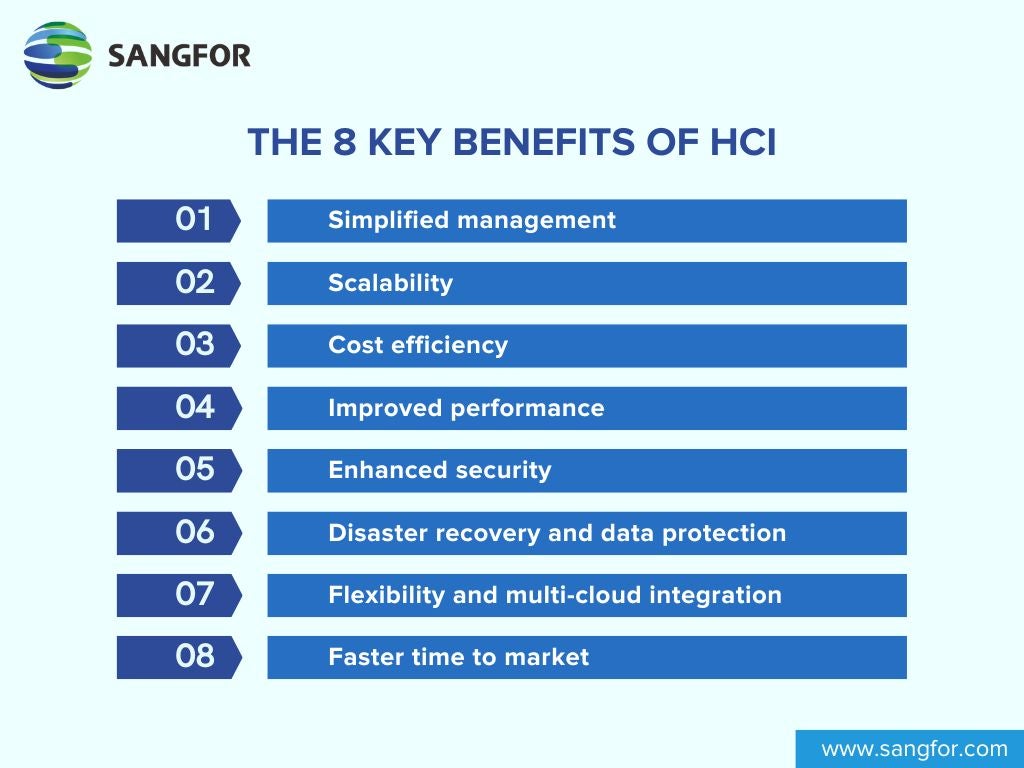 SANGFOR

THE 8 KEY BENEFITS OF HCI

01 Simplified management

02 Scalability

03 Cost efficiency

04 Improved performance

05 Enhanced security

06 Disaster recovery and data protection

07 Flexibility and multi-cloud integration

08 Faster time to market

www.sangfor.com